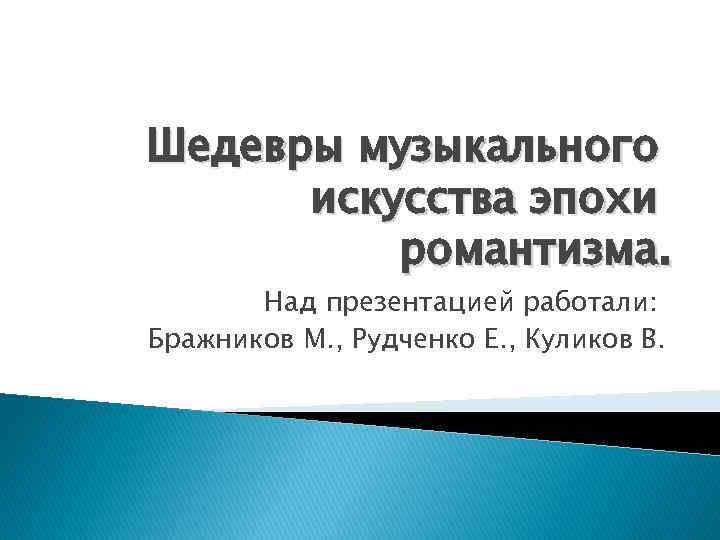 Шедевры музыкального искусства эпохи романтизма.

Над презентацией работали:
Бражников М., Рудченко Е., Куликов В.